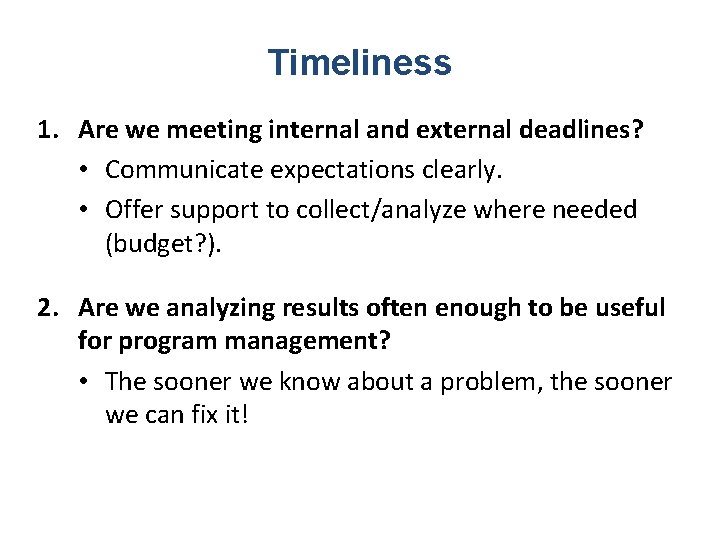 Timeliness

1. Are we meeting internal and external deadlines?
• Communicate expectations clearly.
• Offer support to collect/analyze where needed (budget?).

2. Are we analyzing results often enough to be useful for program management?
• The sooner we know about a problem, the sooner we can fix it!